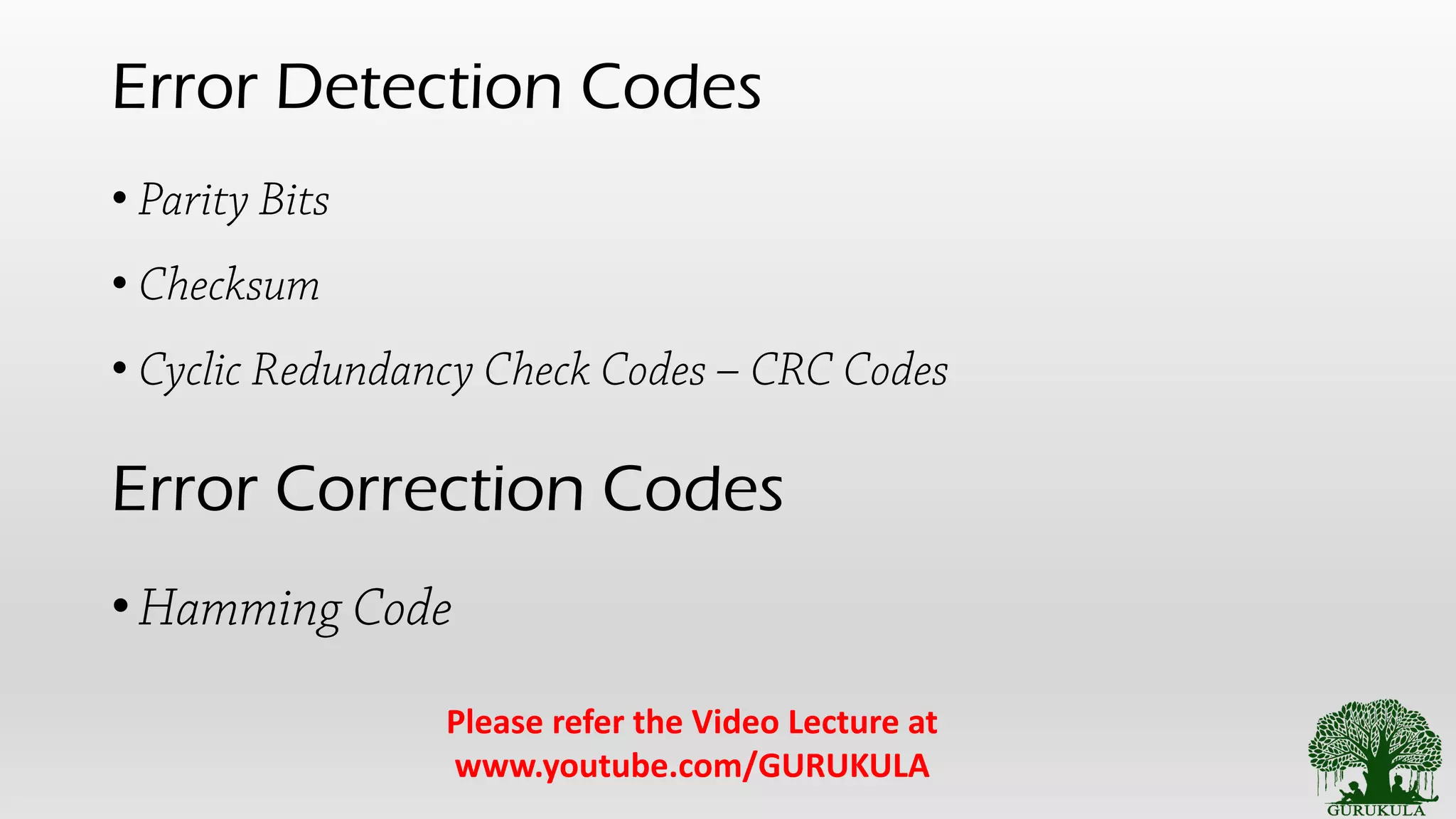 Error Detection Codes

• Parity Bits

• Checksum

• Cyclic Redundancy Check Codes – CRC Codes

Error Correction Codes

• Hamming Code

Please refer the Video Lecture at www.youtube.com/GURUKULA

GURUKULA